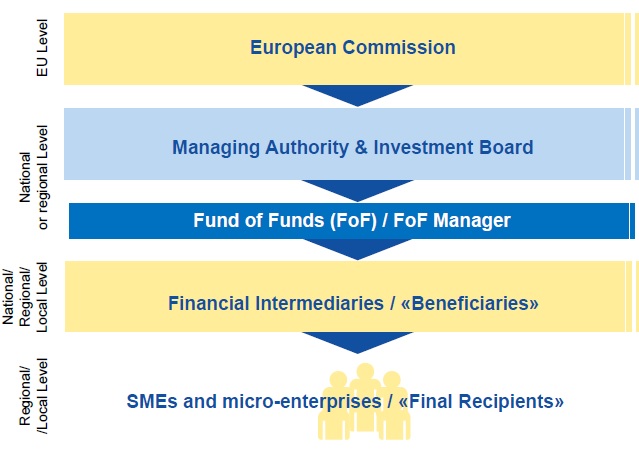 EU Level

European Commission

National or regional Level

Managing Authority & Investment Board

Fund of Funds (FoF) / FoF Manager

National/ Regional/ Local Level

Financial Intermediaries / «Beneficiaries»

Regional/ /Local Level

SMEs and micro-enterprises / «Final Recipients»